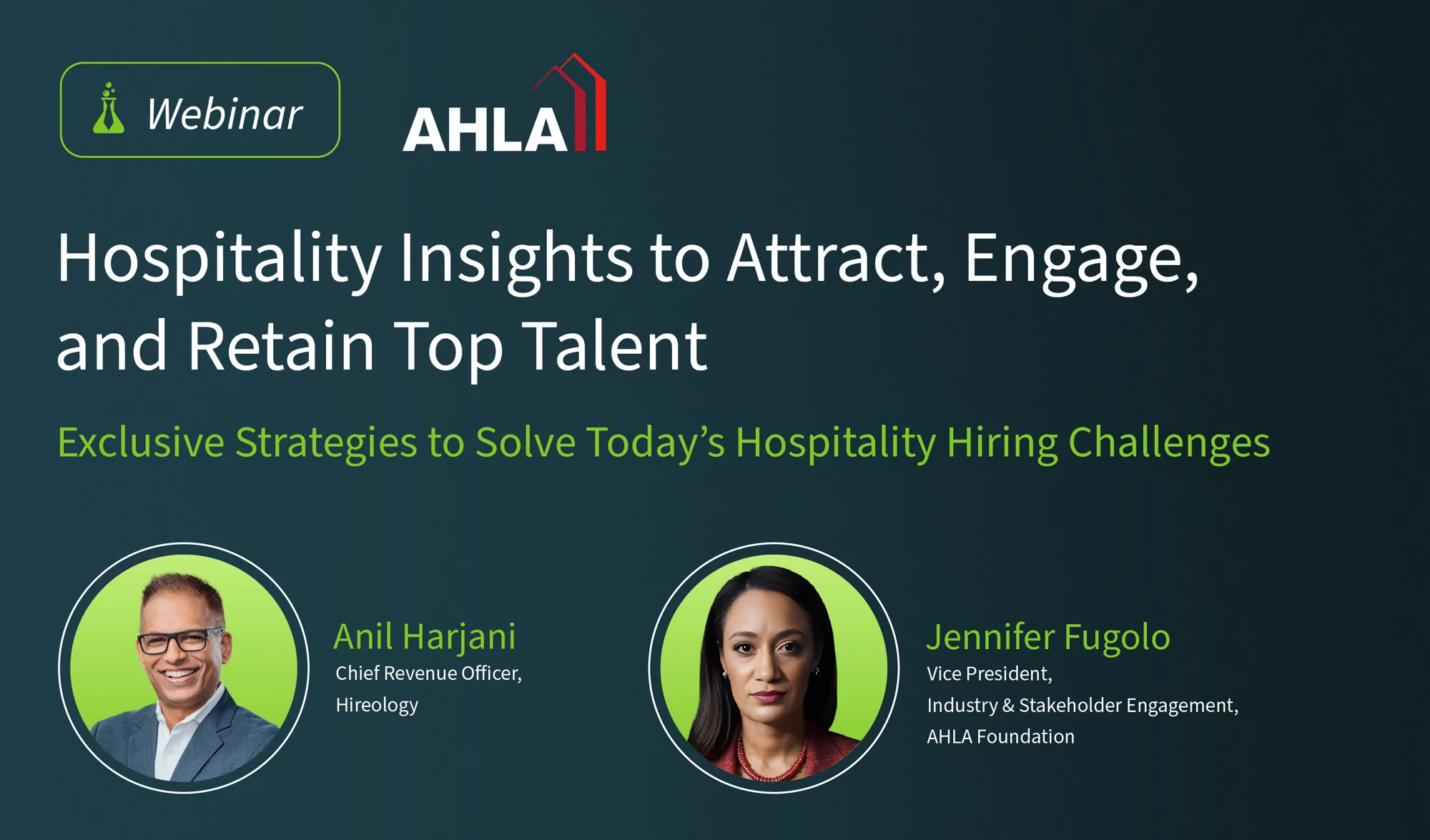 Webinar

AHLA

Hospitality Insights to Attract, Engage, and Retain Top Talent

Exclusive Strategies to Solve Today's Hospitality Hiring Challenges

Anil Harjani
Chief Revenue Officer,
Hireology

Jennifer Fugolo
Vice President,
Industry & Stakeholder Engagement,
AHLA Foundation